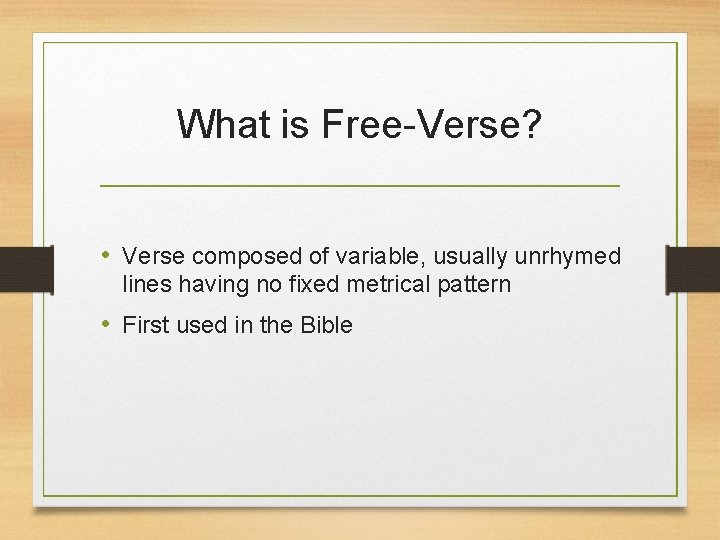 What is Free-Verse?

• Verse composed of variable, usually unrhymed lines having no fixed metrical pattern

• First used in the Bible